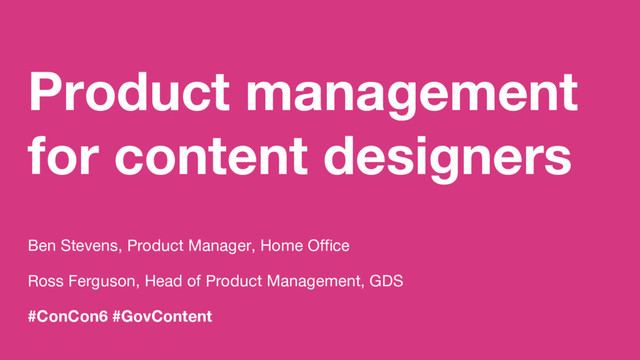 Product management for content designers

Ben Stevens, Product Manager, Home Office

Ross Ferguson, Head of Product Management, GDS

#ConCon6 #GovContent